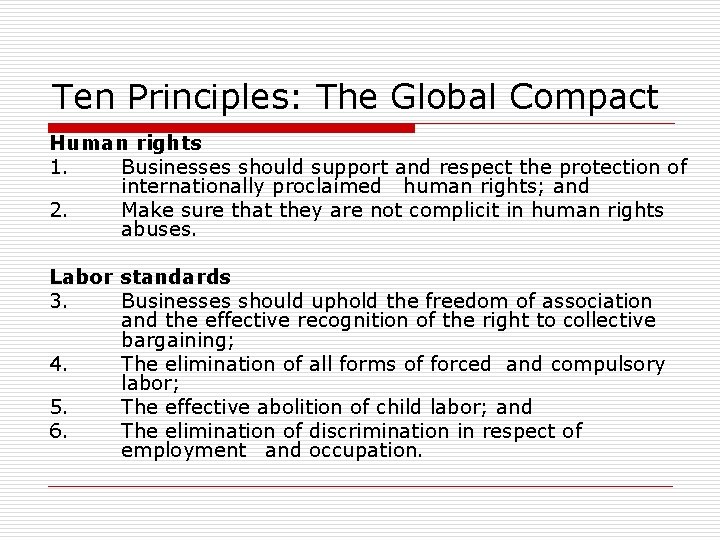 Ten Principles: The Global Compact

Human rights
1. Businesses should support and respect the protection of internationally proclaimed human rights; and
2. Make sure that they are not complicit in human rights abuses.

Labor standards
3. Businesses should uphold the freedom of association and the effective recognition of the right to collective bargaining;
4. The elimination of all forms of forced and compulsory labor;
5. The effective abolition of child labor; and
6. The elimination of discrimination in respect of employment and occupation.